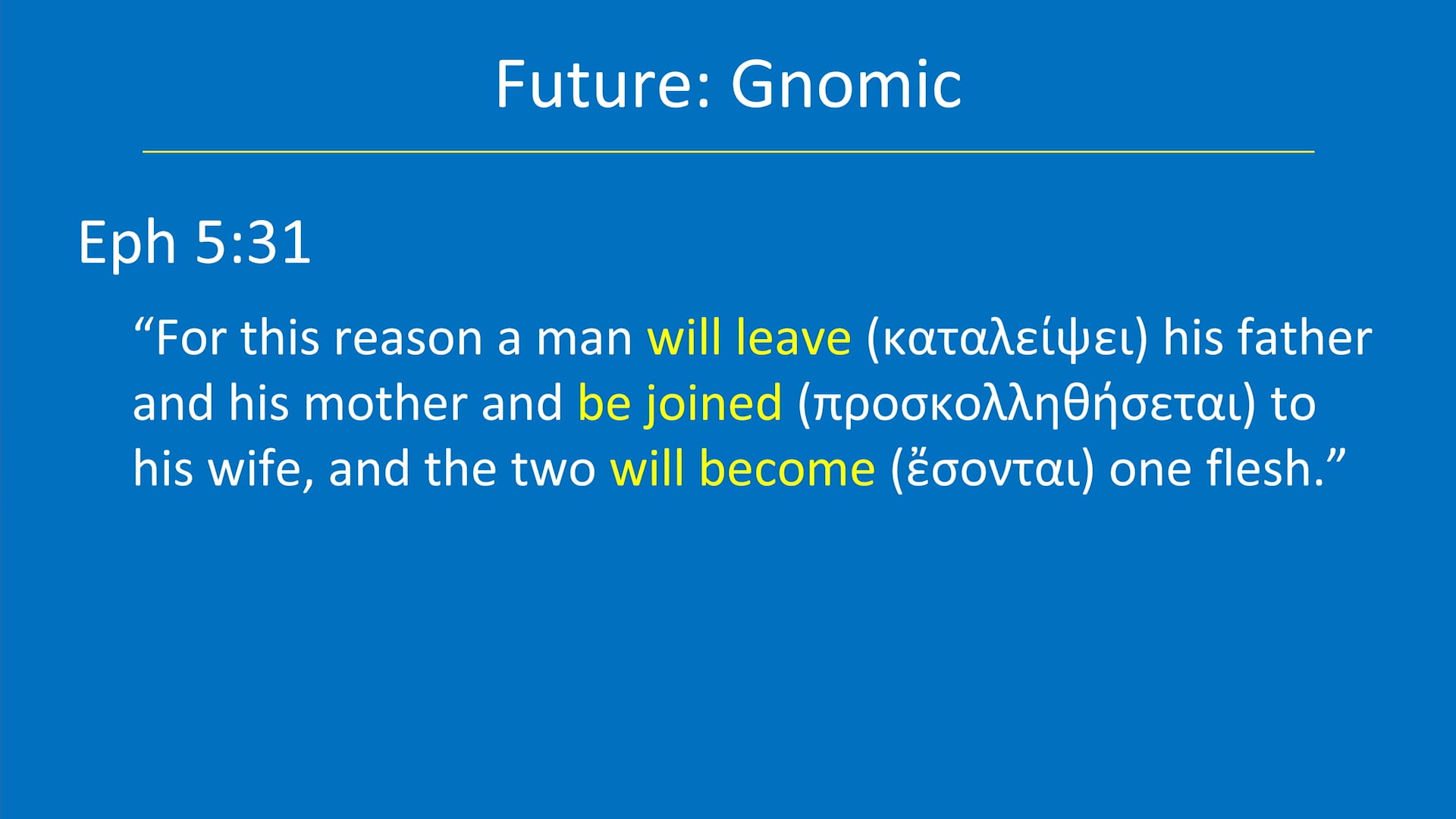 Future: Gnomic

Eph 5:31

“For this reason a man will leave (καταλείψει) his father and his mother and be joined (προσκολληθήσεται) to his wife, and the two will become (ἔσονται) one flesh.”